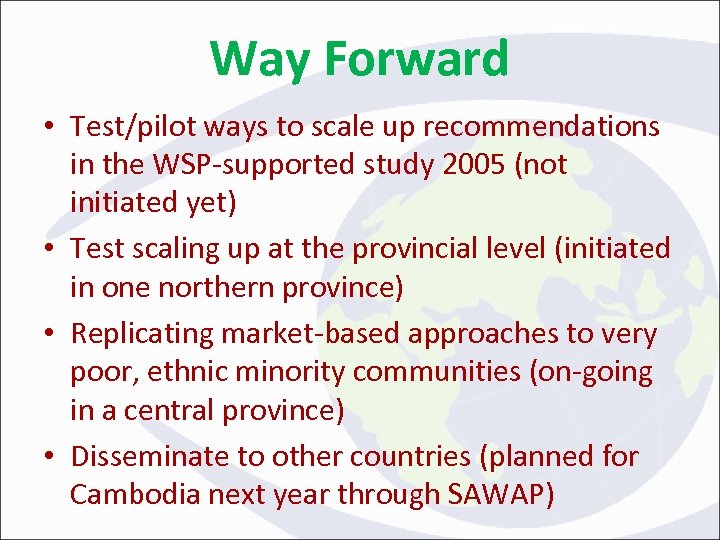 Way Forward

• Test/pilot ways to scale up recommendations in the WSP-supported study 2005 (not initiated yet)

• Test scaling up at the provincial level (initiated in one northern province)

• Replicating market-based approaches to very poor, ethnic minority communities (on-going in a central province)

• Disseminate to other countries (planned for Cambodia next year through SAWAP)